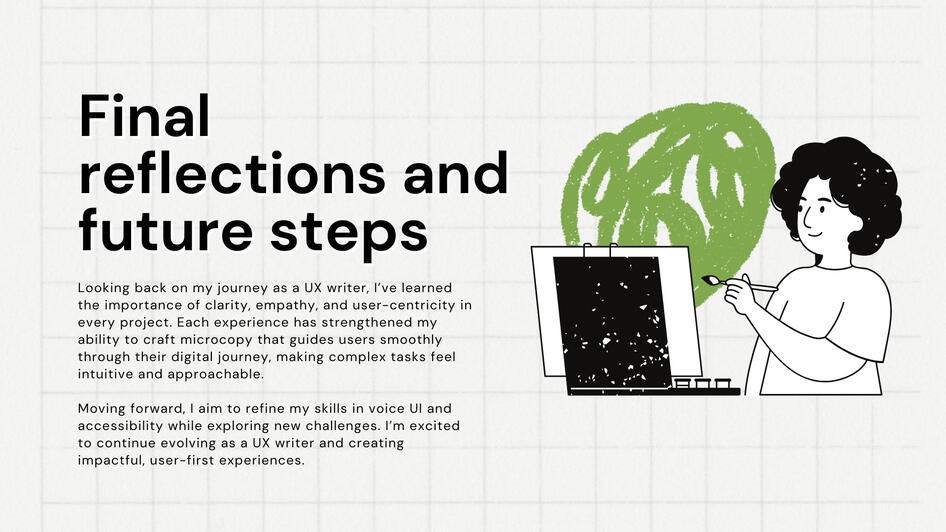 Final reflections and future steps

Looking back on my journey as a UX writer, I've learned the importance of clarity, empathy, and user-centricity in every project. Each experience has strengthened my ability to craft microcopy that guides users smoothly through their digital journey, making complex tasks feel intuitive and approachable.

Moving forward, I aim to refine my skills in voice UI and accessibility while exploring new challenges. I'm excited to continue evolving as a UX writer and creating impactful, user-first experiences.